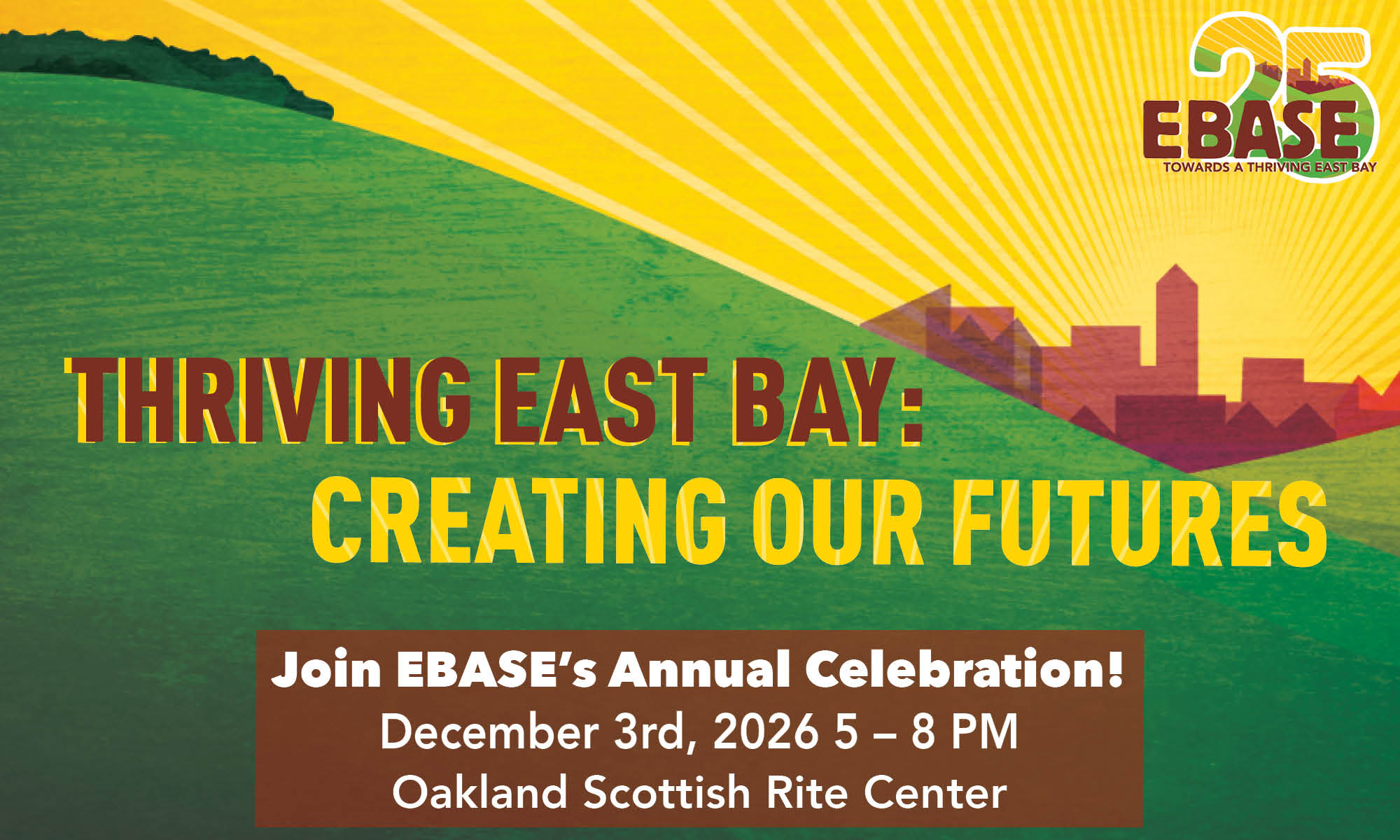 25
EBASE
TOWARDS A THRIVING EAST BAY

THRIVING EAST BAY:
CREATING OUR FUTURES

Join EBASE's Annual Celebration!
December 3rd, 2026 5 – 8 PM
Oakland Scottish Rite Center